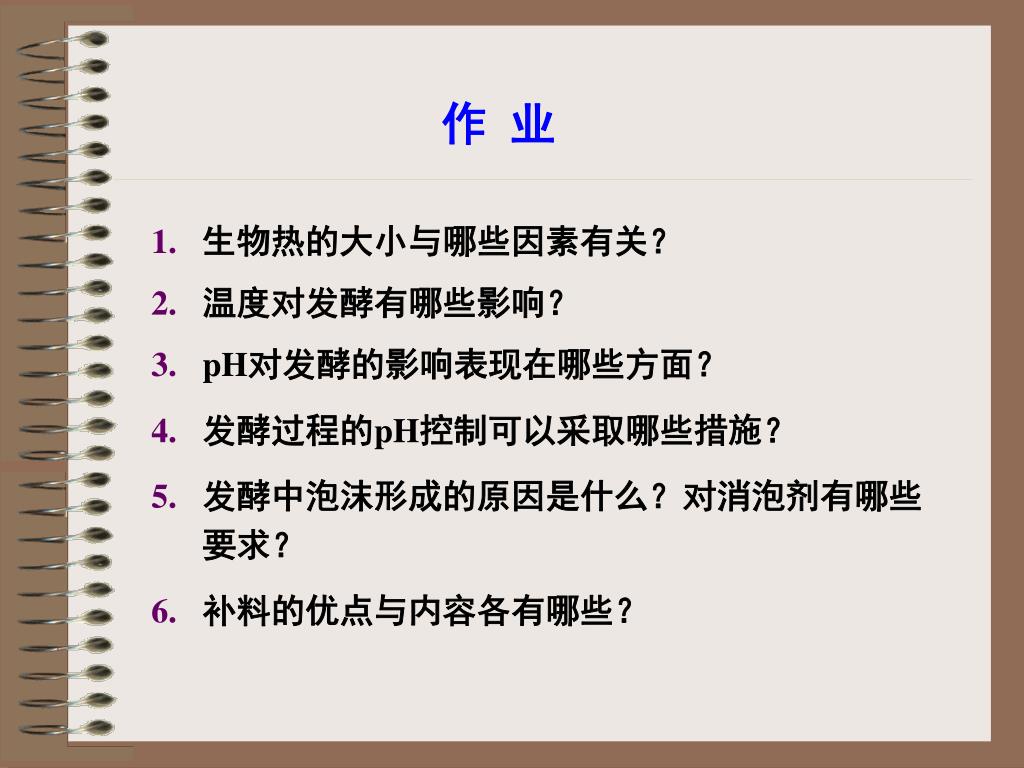 作 业

1. 生物热的大小与哪些因素有关？

2. 温度对发酵有哪些影响？

3. pH对发酵的影响表现在哪些方面？

4. 发酵过程的pH控制可以采取哪些措施？

5. 发酵中泡沫形成的原因是什么？对消泡剂有哪些要求？

6. 补料的优点与内容各有哪些？